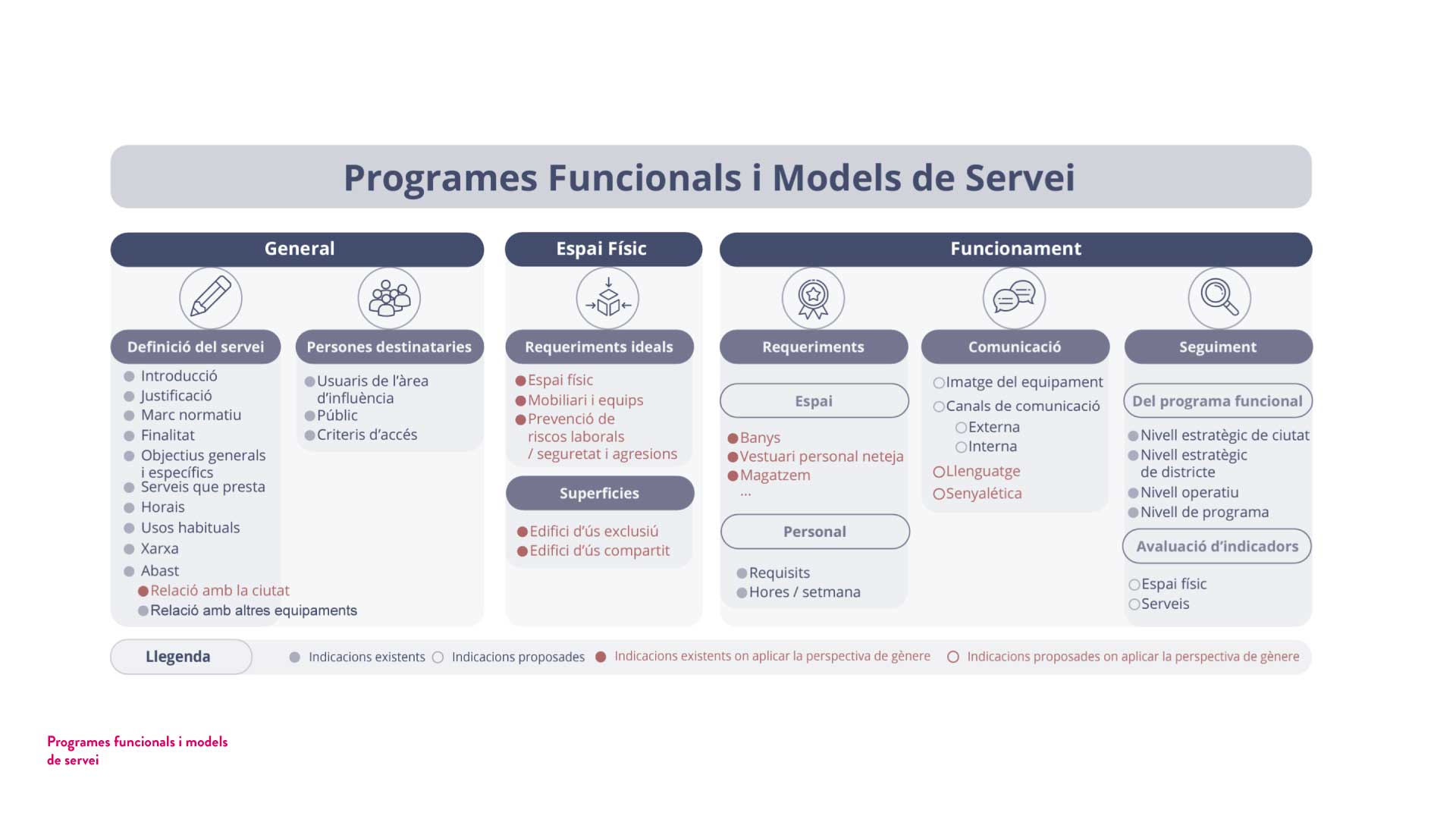 Programes Funcionals i Models de Servei

General

Definició del servei
Introducció
Justificació
Marc normatiu
Finalitat
Objectius generals i específics
Serveis que presta
Horais
Usos habituals
Xarxa
Abast
Relació amb la ciutat
Relació amb altres equipaments

Persones destinataries
Usuaris de l'àrea d'influència
Públic
Criteris d'accés

Espai Físic

Requeriments ideals
Espai físic
Mobiliari i equips
Prevenció de riscos laborals / seguretat i agresions

Superficies
Edifici d'ús exclusiú
Edifici d'ús compartit

Funcionament

Requeriments
Espai
Banys
Vestuari personal neteja
Magatzem
...
Personal
Requisits
Hores / setmana

Comunicació
Imatge del equipament
Canals de comunicació
Externa
Interna
Llenguatge
Senyalética

Seguiment
Del programa funcional
Nivell estratègic de ciutat
Nivell estratègic de districte
Nivell operatiu
Nivell de programa
Avaluació d'indicadors
Espai físic
Serveis

Llegenda
Indicacions existents
Indicacions proposades
Indicacions existents on aplicar la perspectiva de gènere
Indicacions proposades on aplicar la perspectiva de gènere

Programes funcionals i models de servei